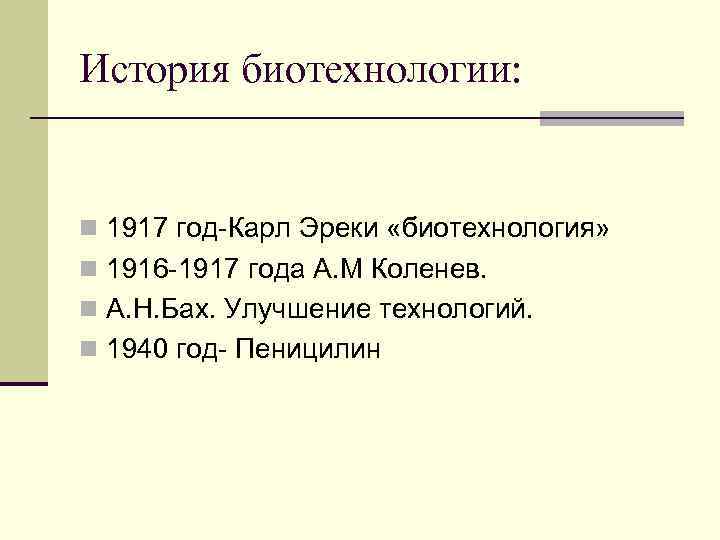 История биотехнологии:

1917 год-Карл Эреки «биотехнология»
1916-1917 года А.М Коленев.
А.Н.Бах. Улучшение технологий.
1940 год- Пеницилин